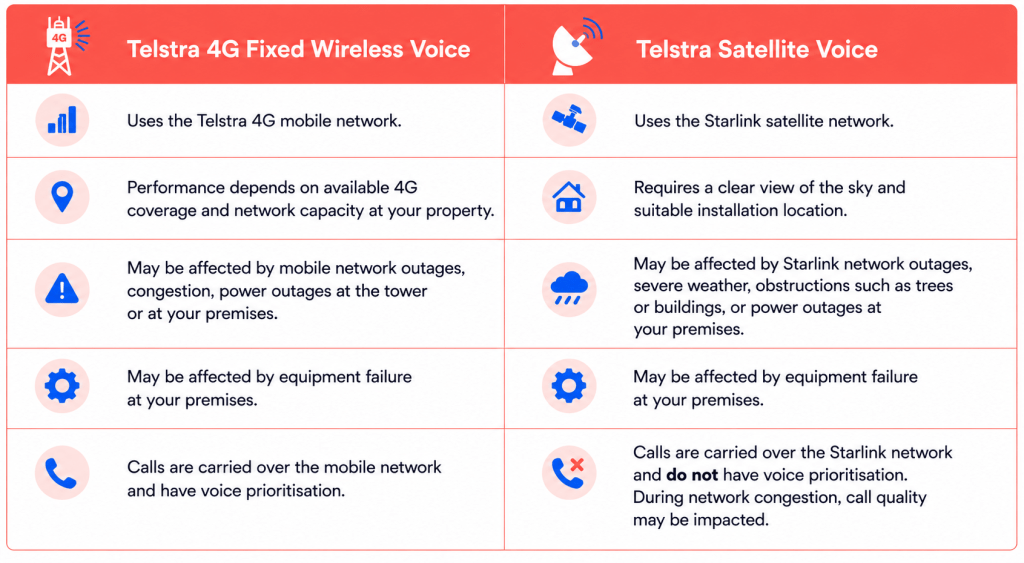 | 4G Telstra 4G Fixed Wireless Voice | Telstra Satellite Voice |
|---|---|
| Uses the Telstra 4G mobile network. | Uses the Starlink satellite network. |
| Performance depends on available 4G coverage and network capacity at your property. | Requires a clear view of the sky and suitable installation location. |
| May be affected by mobile network outages, congestion, power outages at the tower or at your premises. | May be affected by Starlink network outages, severe weather, obstructions such as trees or buildings, or power outages at your premises. |
| May be affected by equipment failure at your premises. | May be affected by equipment failure at your premises. |
| Calls are carried over the mobile network and have voice prioritisation. | Calls are carried over the Starlink network and **do not** have voice prioritisation. During network congestion, call quality may be impacted. |